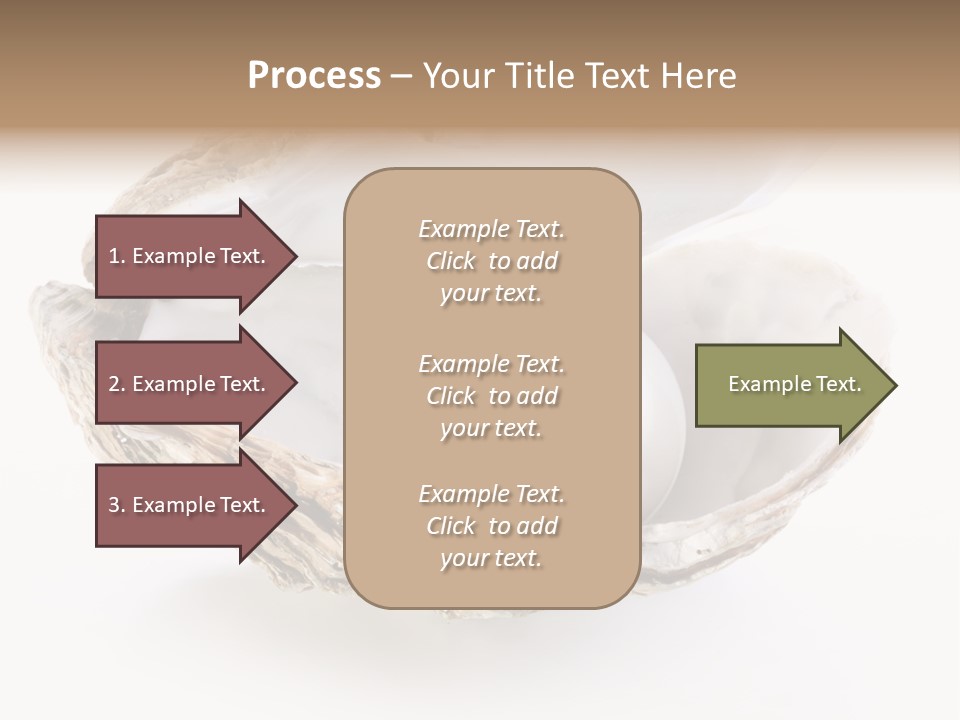 Process – Your Title Text Here

1. Example Text.

2. Example Text.

3. Example Text.

Example Text. Click to add your text.

Example Text. Click to add your text.

Example Text. Click to add your text.

Example Text.